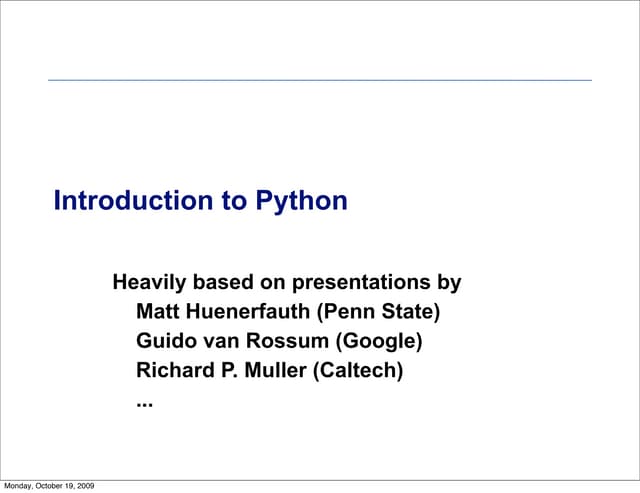 Introduction to Python

Heavily based on presentations by
Matt Huenerfauth (Penn State)
Guido van Rossum (Google)
Richard P. Muller (Caltech)
...

Monday, October 19, 2009